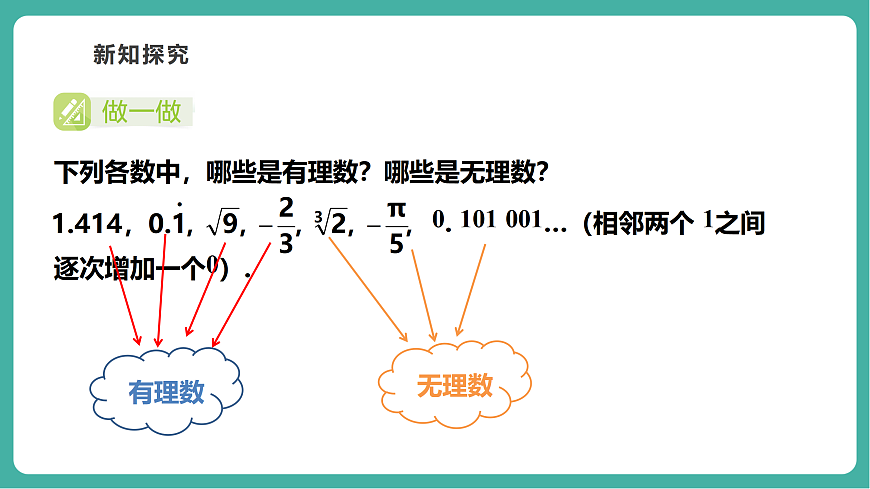 新知探究

做一做

下列各数中，哪些是有理数？哪些是无理数？

1.414，$0.\dot{1}$，$\sqrt{9}$，$-\frac{2}{3}$，$\sqrt[3]{2}$，$-\frac{\pi}{5}$，0. 101 001…（相邻两个 1之间逐次增加一个0）．

有理数

无理数